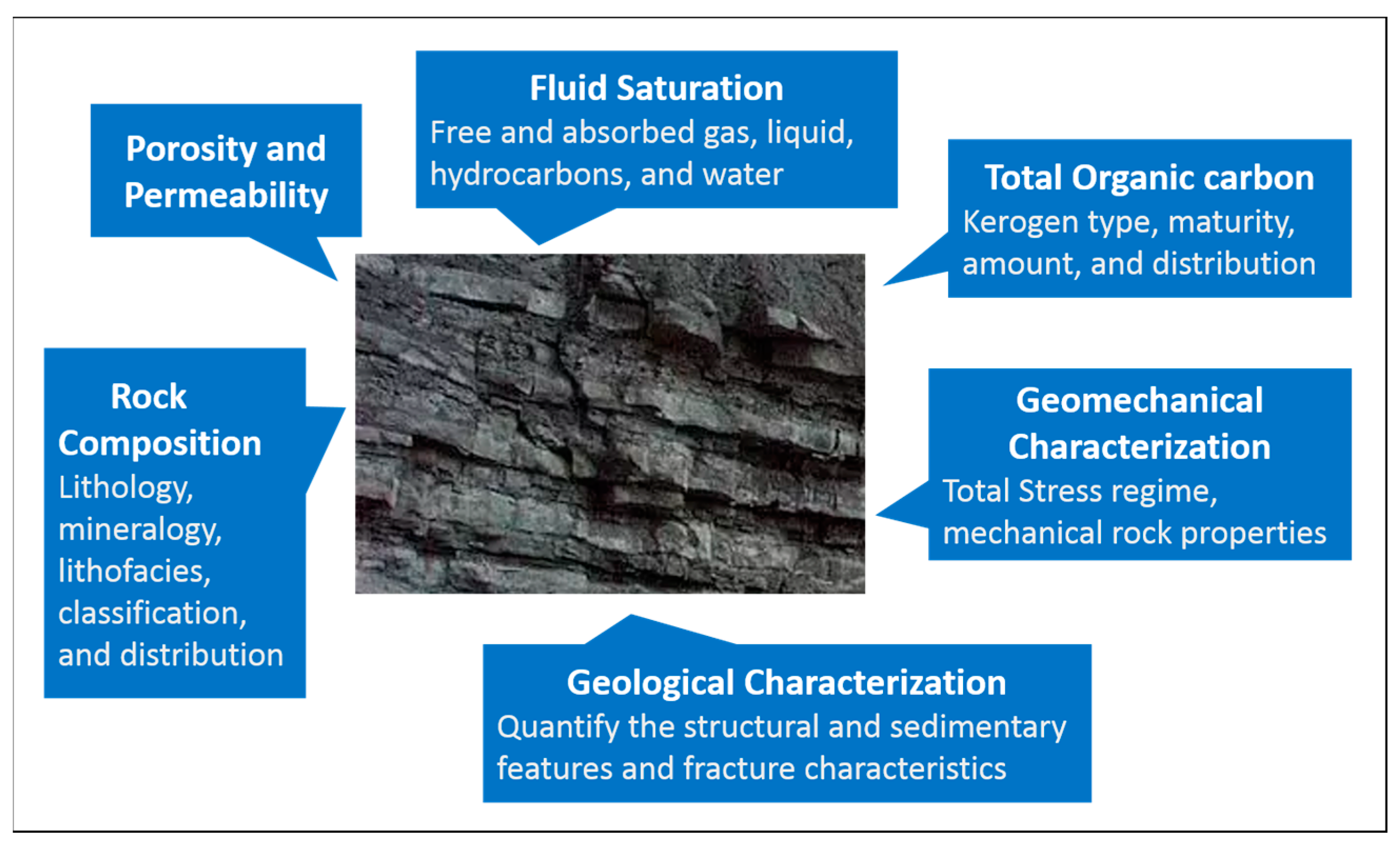 Porosity and Permeability

Fluid Saturation
Free and absorbed gas, liquid, hydrocarbons, and water

Total Organic carbon
Kerogen type, maturity, amount, and distribution

Rock Composition
Lithology, mineralogy, lithofacies, classification, and distribution

Geomechanical Characterization
Total Stress regime, mechanical rock properties

Geological Characterization
Quantify the structural and sedimentary features and fracture characteristics